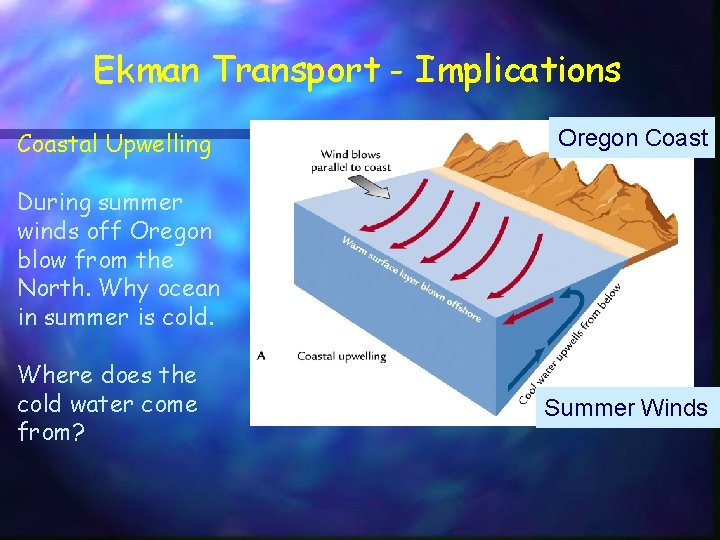 Ekman Transport - Implications

Coastal Upwelling

During summer winds off Oregon blow from the North. Why ocean in summer is cold.

Where does the cold water come from?

Oregon Coast

Wind blows parallel to coast

Warm surface layer blown offshore

Cool water upwells from below

A Coastal upwelling

Summer Winds